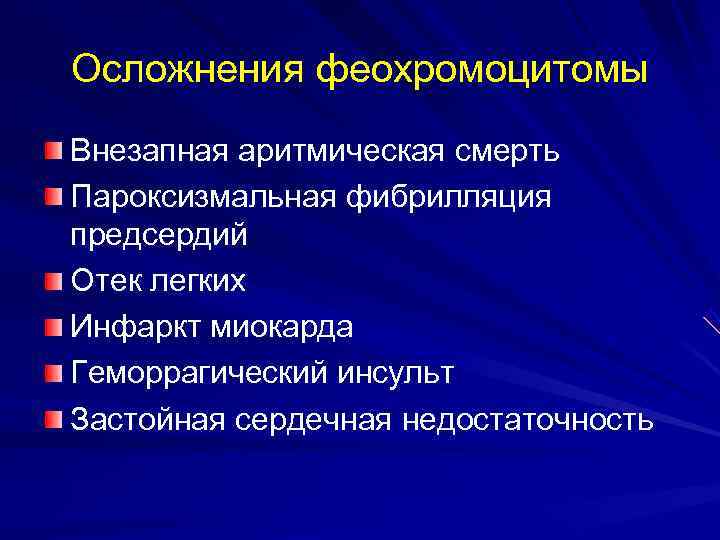 Осложнения феохромоцитомы

Внезапная аритмическая смерть
Пароксизмальная фибрилляция предсердий
Отек легких
Инфаркт миокарда
Геморрагический инсульт
Застойная сердечная недостаточность